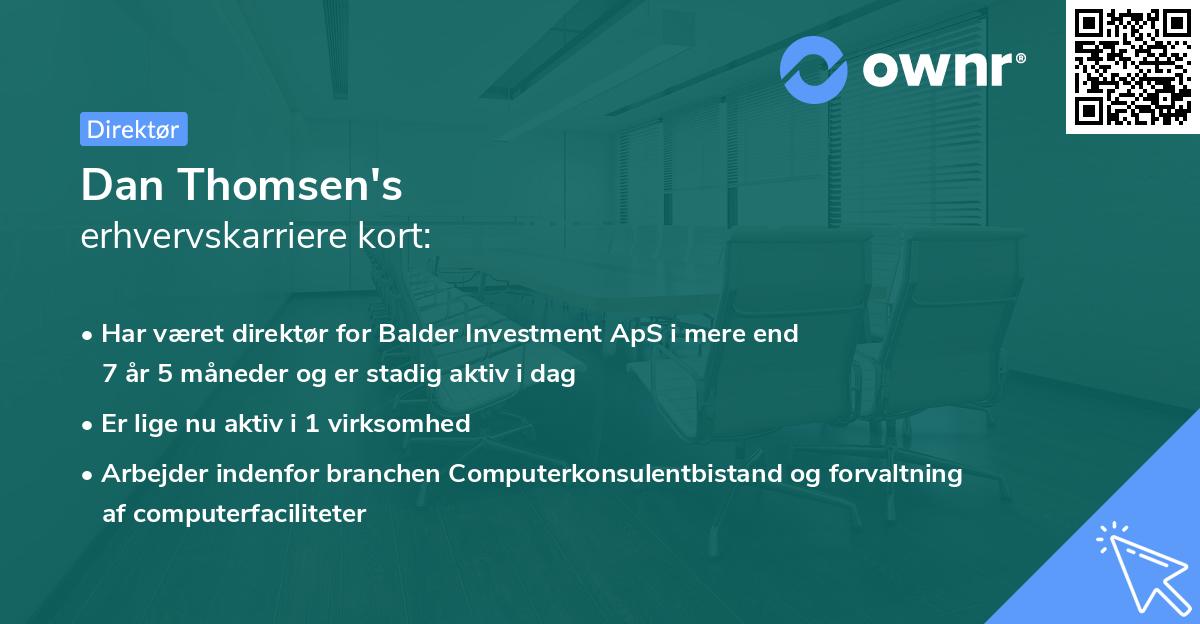 ownr®

Direktør

Dan Thomsen's
erhvervskarriere kort:

• Har været direktør for Balder Investment ApS i mere end 7 år 5 måneder og er stadig aktiv i dag

• Er lige nu aktiv i 1 virksomhed

• Arbejder indenfor branchen Computerkonsulentbistand og forvaltning af computerfaciliteter